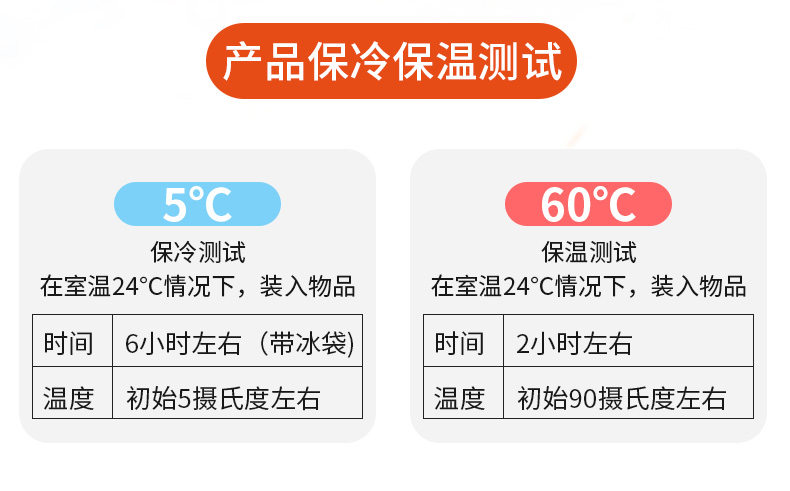 产品保冷保温测试

5°C

保冷测试

在室温24°C情况下，装入物品

| 时间 | 6小时左右（带冰袋） |
|---|---|
| 温度 | 初始5摄氏度左右 |

60°C

保温测试

在室温24°C情况下，装入物品

| 时间 | 2小时左右 |
|---|---|
| 温度 | 初始90摄氏度左右 |